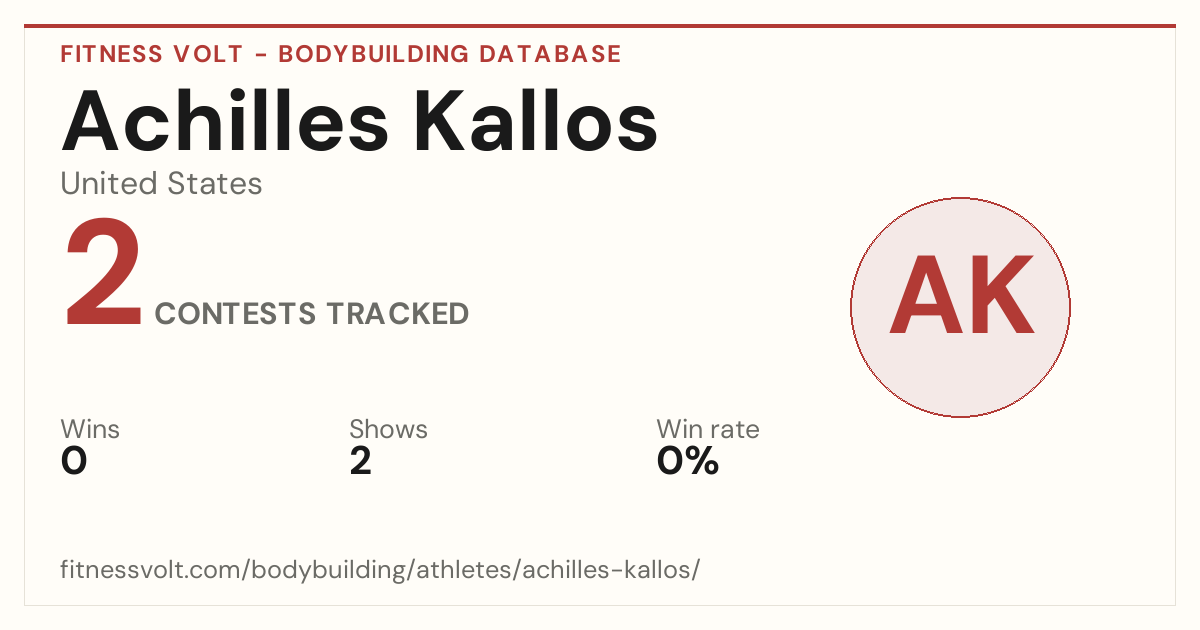 FITNESS VOLT - BODYBUILDING DATABASE

Achilles Kallos

United States

2 CONTESTS TRACKED

AK

Wins
0

Shows
2

Win rate
0%

fitnessvolt.com/bodybuilding/athletes/achilles-kallos/